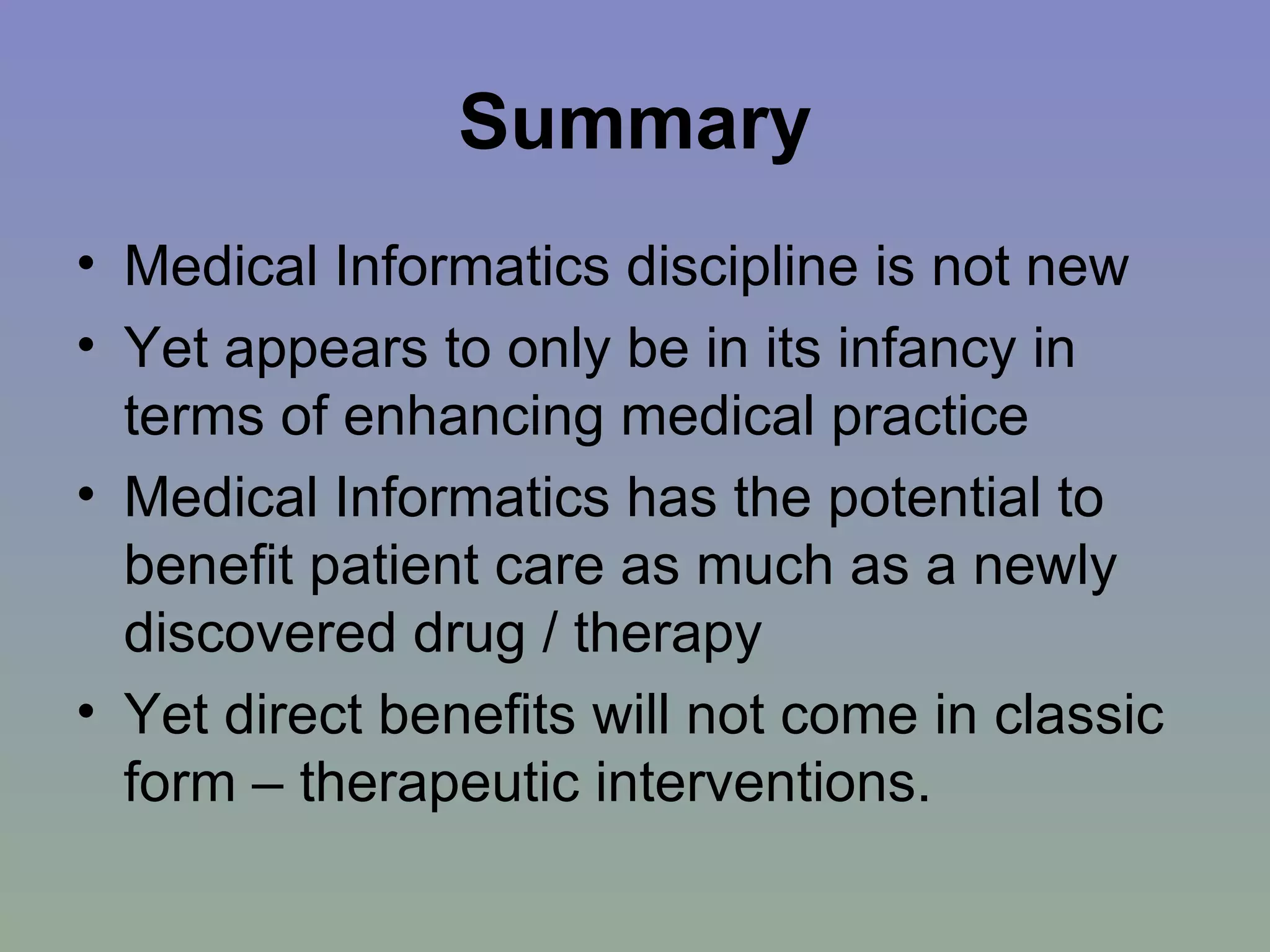 Summary

• Medical Informatics discipline is not new
• Yet appears to only be in its infancy in terms of enhancing medical practice
• Medical Informatics has the potential to benefit patient care as much as a newly discovered drug / therapy
• Yet direct benefits will not come in classic form – therapeutic interventions.